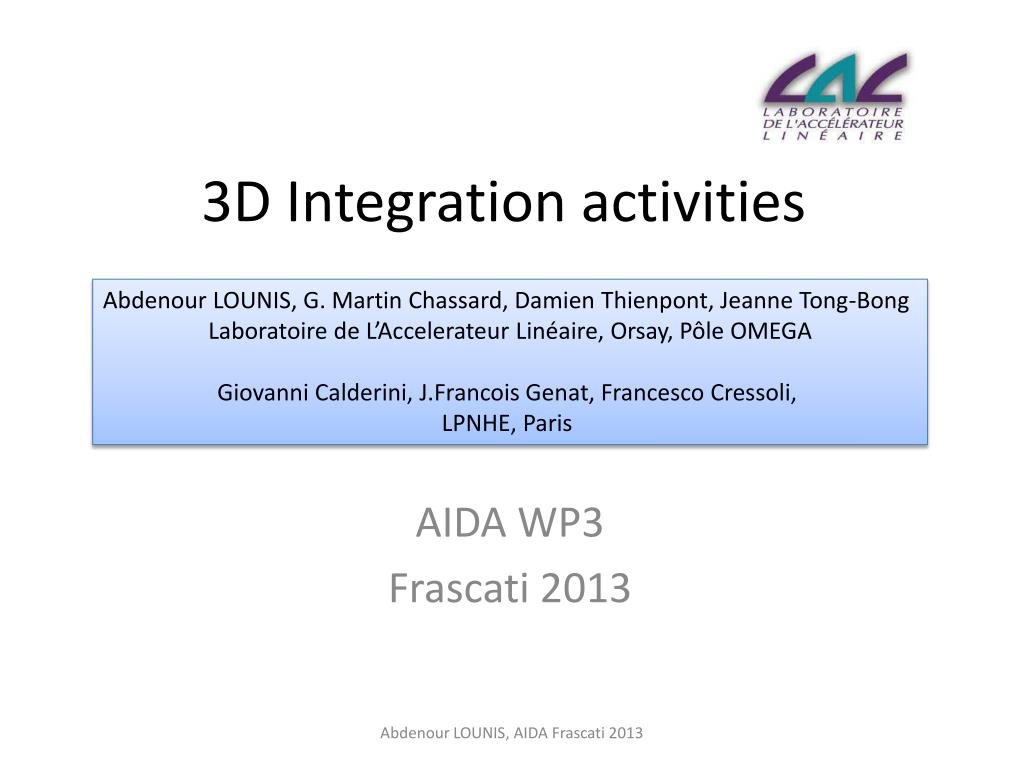 LAL
LABORATOIRE
DE L'ACCÉLÉRATEUR
LINÉAIRE

3D Integration activities

Abdenour LOUNIS, G. Martin Chassard, Damien Thienpont, Jeanne Tong-Bong
Laboratoire de L'Accelerateur Linéaire, Orsay, Pôle OMEGA

Giovanni Calderini, J.Francois Genat, Francesco Cressoli,
LPNHE, Paris

AIDA WP3
Frascati 2013

Abdenour LOUNIS, AIDA Frascati 2013